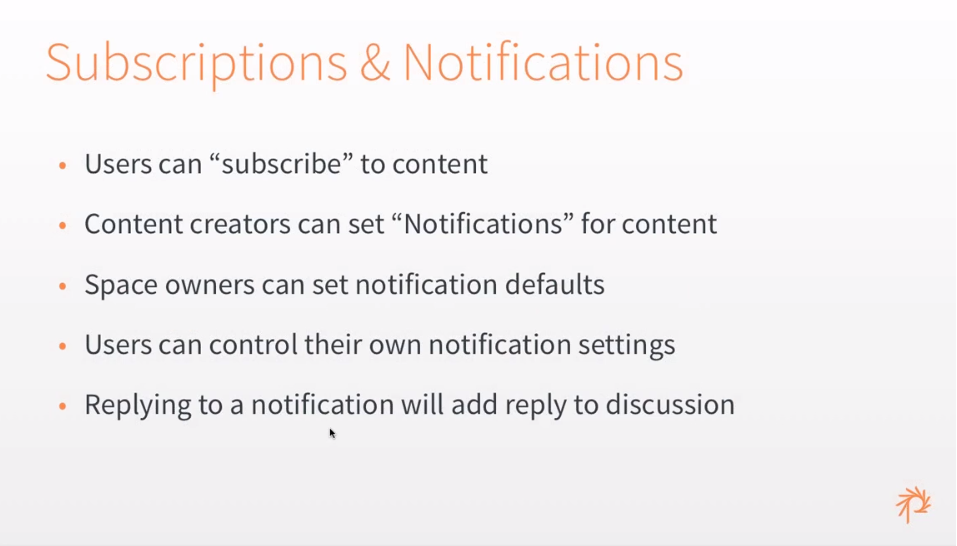 Subscriptions & Notifications

• Users can “subscribe” to content

• Content creators can set “Notifications” for content

• Space owners can set notification defaults

• Users can control their own notification settings

• Replying to a notification will add reply to discussion